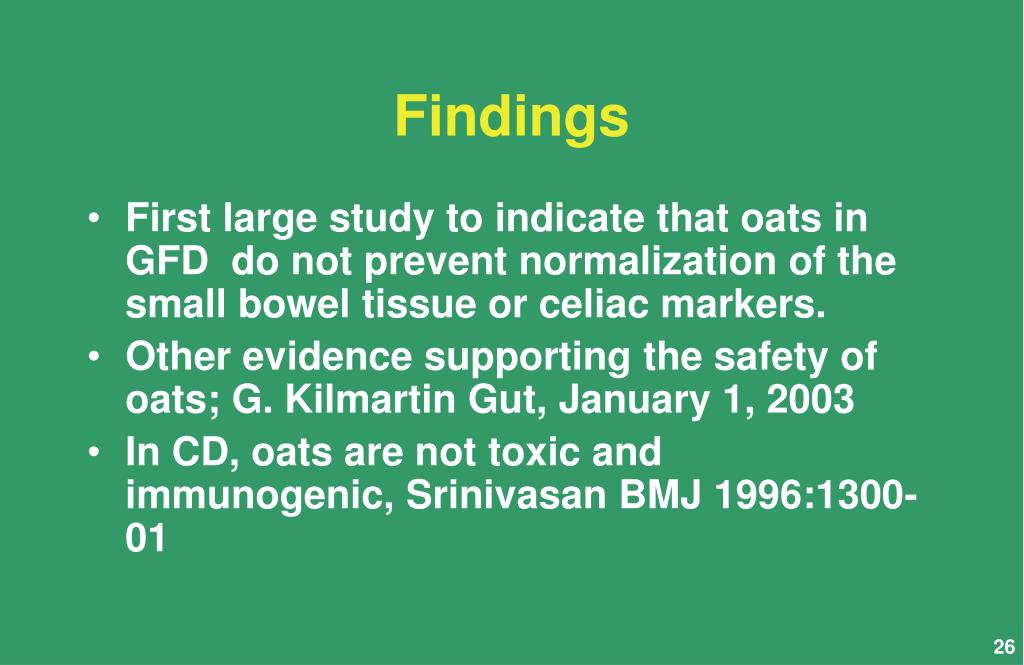 Findings

• First large study to indicate that oats in GFD do not prevent normalization of the small bowel tissue or celiac markers.
• Other evidence supporting the safety of oats; G. Kilmartin Gut, January 1, 2003
• In CD, oats are not toxic and immunogenic, Srinivasan BMJ 1996:1300-01

26